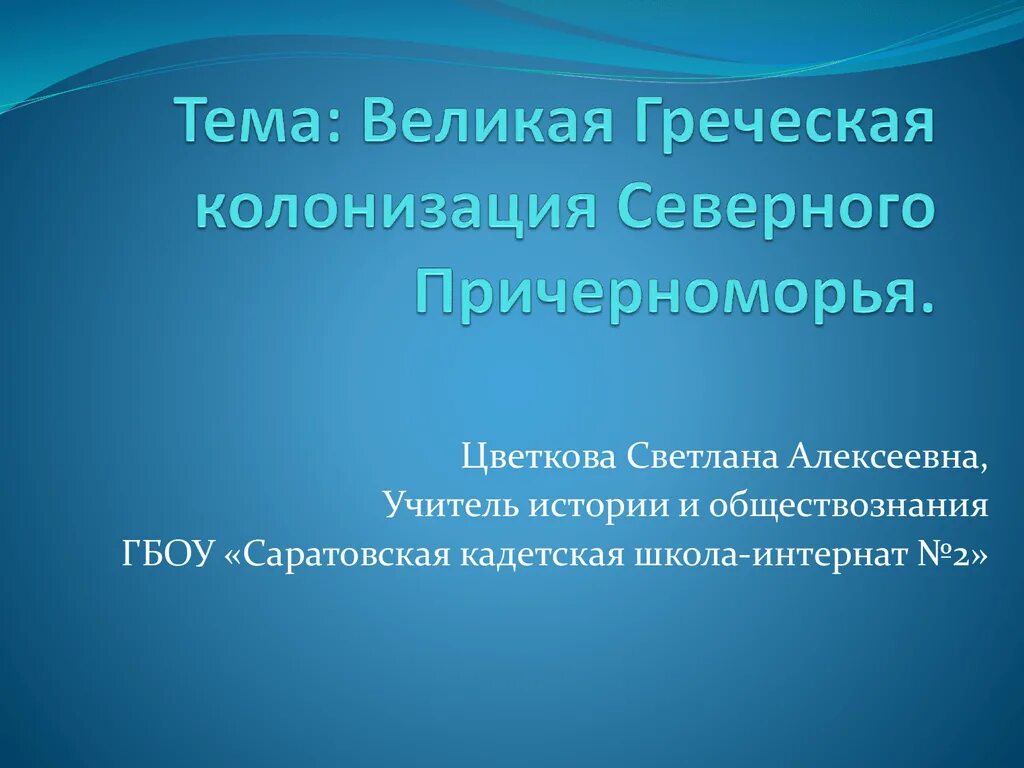 Тема: Великая Греческая колонизация Северного Причерноморья.

Цветкова Светлана Алексеевна,
Учитель истории и обществознания
ГБОУ «Саратовская кадетская школа-интернат №2»